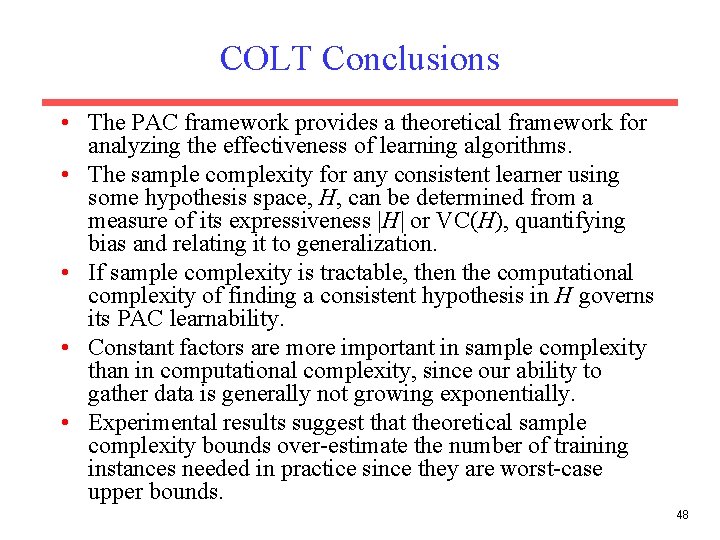 COLT Conclusions

• The PAC framework provides a theoretical framework for analyzing the effectiveness of learning algorithms.

• The sample complexity for any consistent learner using some hypothesis space, $H$, can be determined from a measure of its expressiveness $|H|$ or VC($H$), quantifying bias and relating it to generalization.

• If sample complexity is tractable, then the computational complexity of finding a consistent hypothesis in $H$ governs its PAC learnability.

• Constant factors are more important in sample complexity than in computational complexity, since our ability to gather data is generally not growing exponentially.

• Experimental results suggest that theoretical sample complexity bounds over-estimate the number of training instances needed in practice since they are worst-case upper bounds.

48